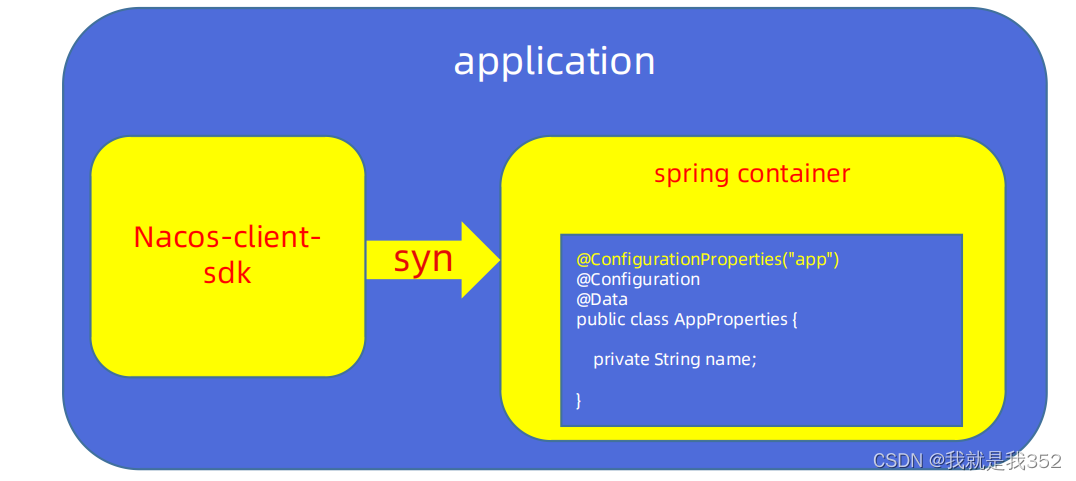 application

Nacos-client-sdk

syn

spring container

@ConfigurationProperties("app")
@Configuration
@Data
public class AppProperties {

private String name;

}

CSDN @我就是我352